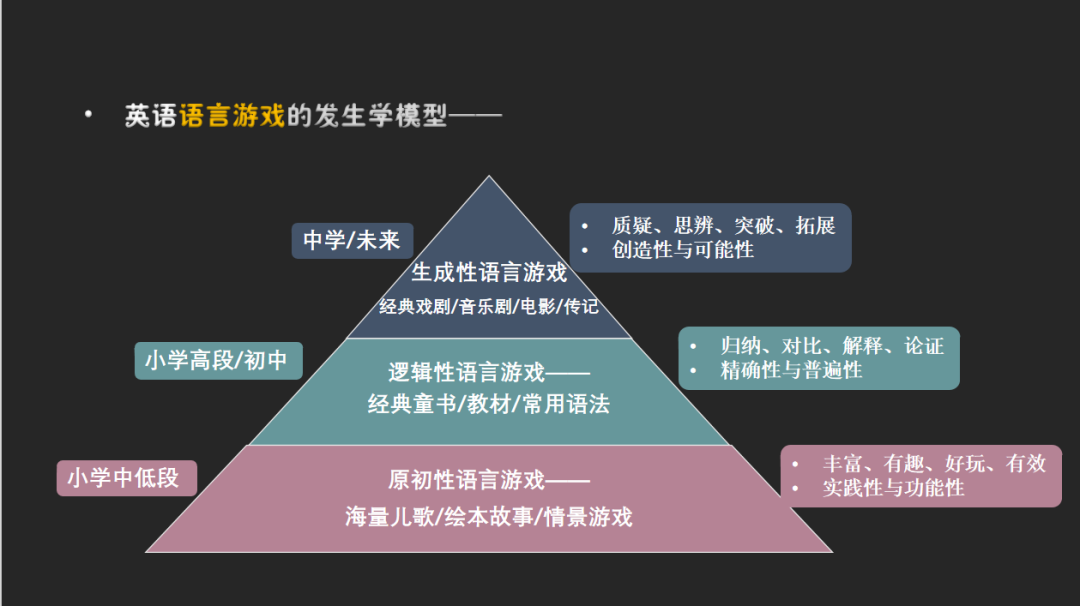 • 英语语言游戏的发生学模型——

中学/未来

生成性语言游戏
经典戏剧/音乐剧/电影/传记

• 质疑、思辨、突破、拓展
• 创造性与可能性

小学高段/初中

逻辑性语言游戏——
经典童书/教材/常用语法

• 归纳、对比、解释、论证
• 精确性与普遍性

小学中低段

原初性语言游戏——
海量儿歌/绘本故事/情景游戏

• 丰富、有趣、好玩、有效
• 实践性与功能性